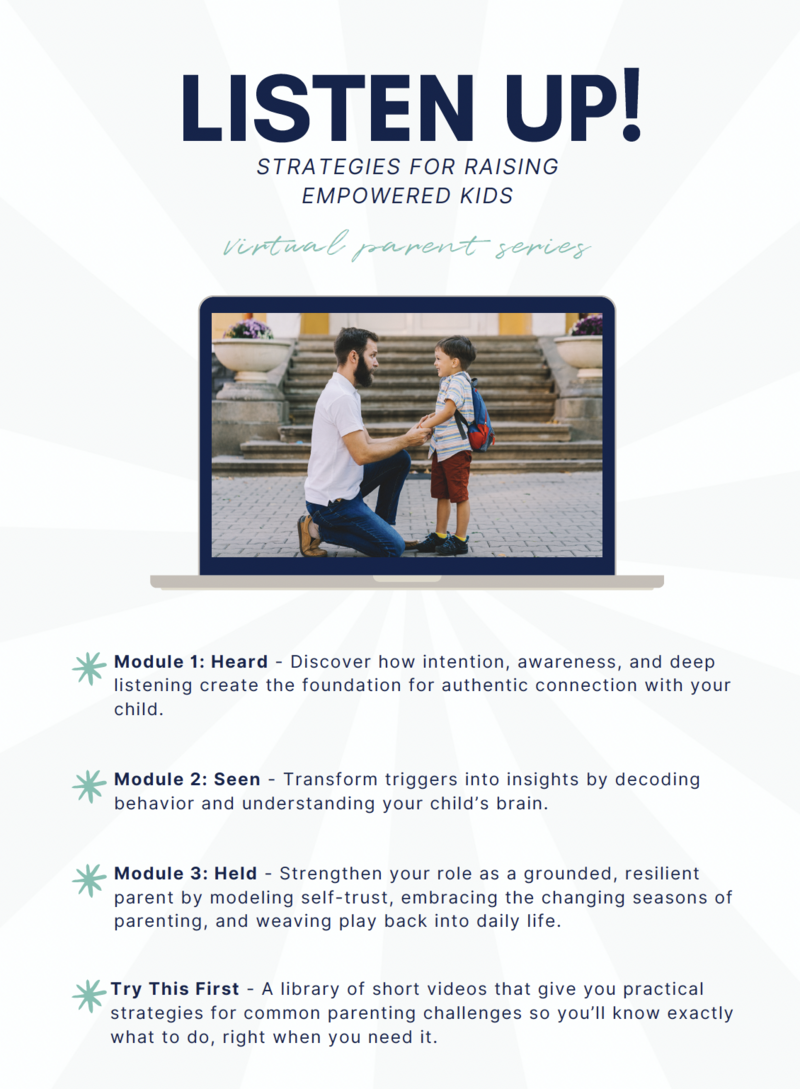 LISTEN UP!
STRATEGIES FOR RAISING EMPOWERED KIDS

virtual parent series

Module 1: Heard - Discover how intention, awareness, and deep listening create the foundation for authentic connection with your child.

Module 2: Seen - Transform triggers into insights by decoding behavior and understanding your child's brain.

Module 3: Held - Strengthen your role as a grounded, resilient parent by modeling self-trust, embracing the changing seasons of parenting, and weaving play back into daily life.

Try This First - A library of short videos that give you practical strategies for common parenting challenges so you'll know exactly what to do, right when you need it.